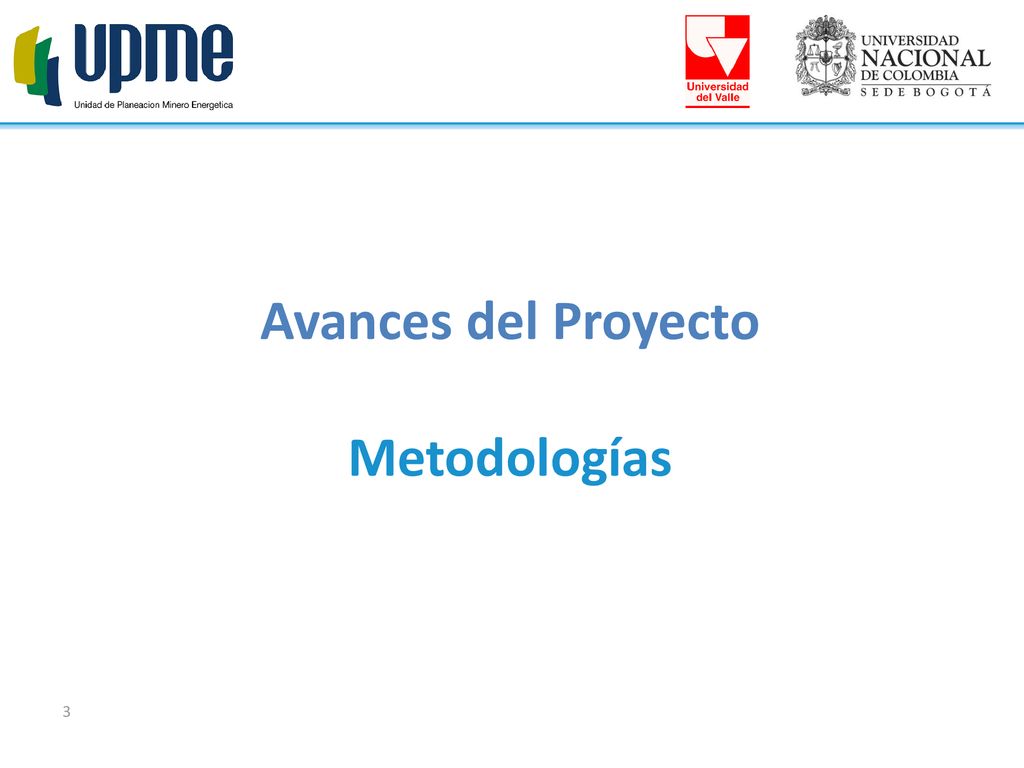 upme
Unidad de Planeacion Minero Energetica

Universidad del Valle

UNIVERSIDAD NACIONAL DE COLOMBIA
SEDE BOGOTÁ

Avances del Proyecto

Metodologías

3